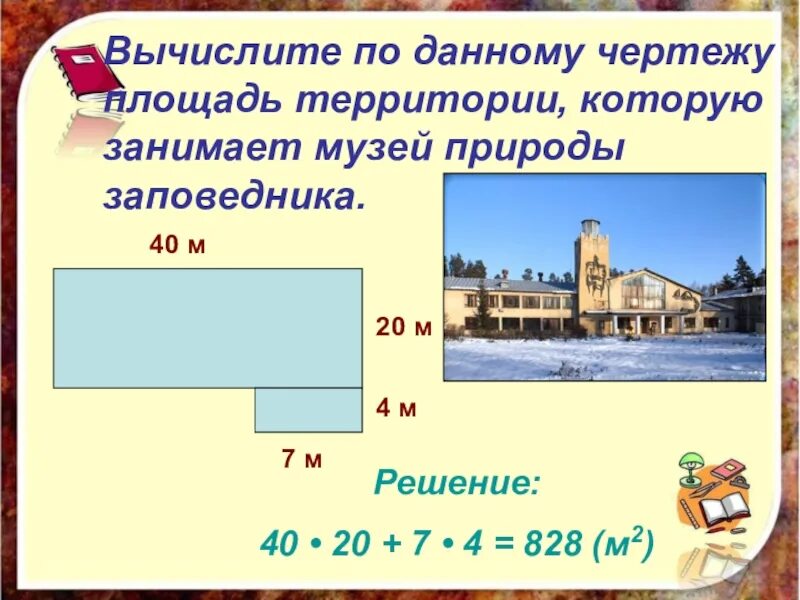 Вычислите по данному чертежу площадь территории, которую занимает музей природы заповедника.

40 м

20 м

4 м

7 м

Решение:

$40 \cdot 20 + 7 \cdot 4 = 828$ (м$^2$)